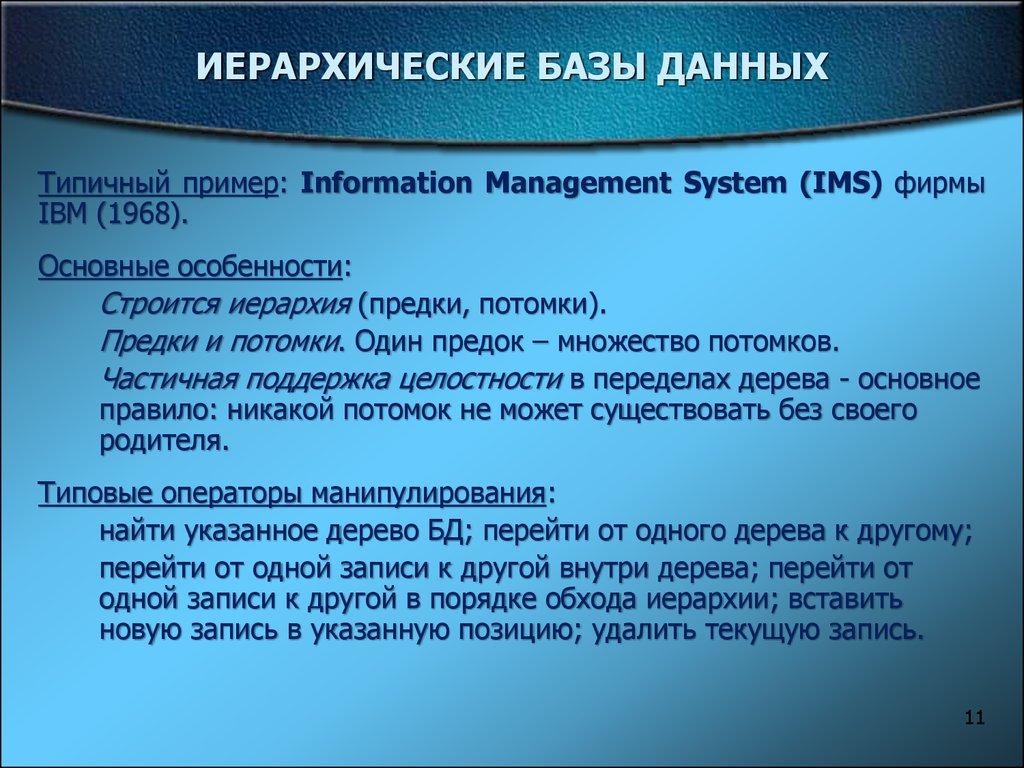 ИЕРАРХИЧЕСКИЕ БАЗЫ ДАННЫХ

Типичный пример: Information Management System (IMS) фирмы IBM (1968).

Основные особенности:

Строится иерархия (предки, потомки).

Предки и потомки. Один предок – множество потомков.

Частичная поддержка целостности в переделах дерева - основное правило: никакой потомок не может существовать без своего родителя.

Типовые операторы манипулирования:

найти указанное дерево БД; перейти от одного дерева к другому;

перейти от одной записи к другой внутри дерева; перейти от одной записи к другой в порядке обхода иерархии; вставить новую запись в указанную позицию; удалить текущую запись.

11